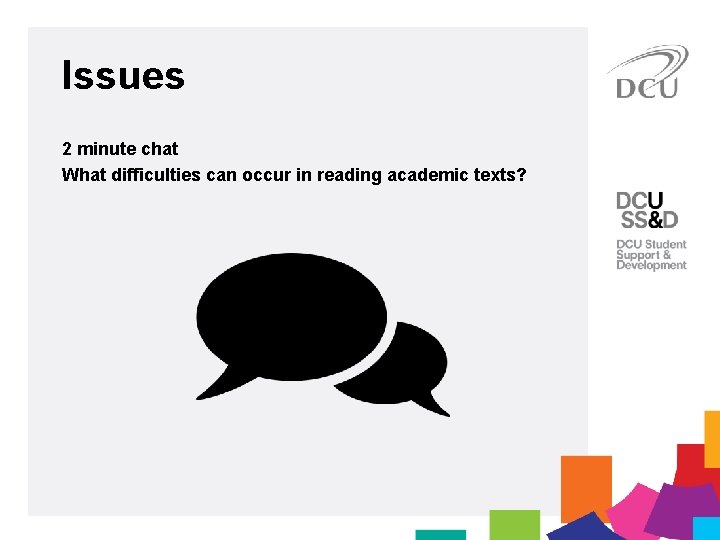 Issues

2 minute chat
What difficulties can occur in reading academic texts?

DCU

DCU
SS&D
DCU Student
Support &
Development